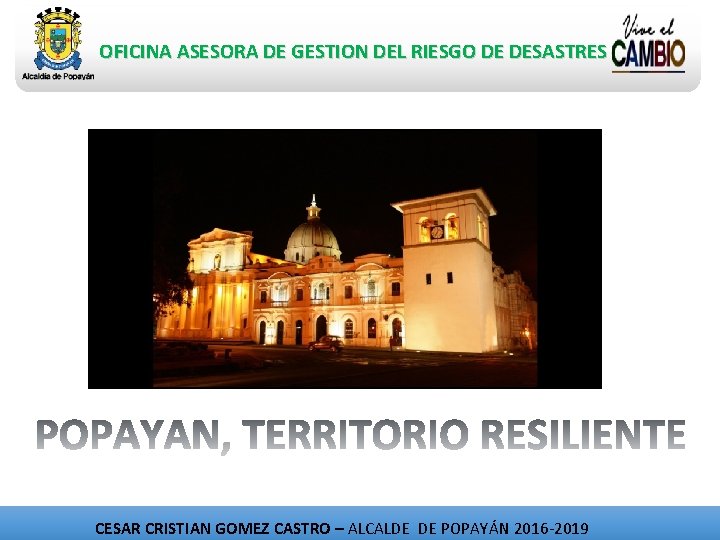 Alcaldía de Popayán

OFICINA ASESORA DE GESTION DEL RIESGO DE DESASTRES

Vive el CAMBIO

POPAYAN, TERRITORIO RESILIENTE

CESAR CRISTIAN GOMEZ CASTRO – ALCALDE DE POPAYÁN 2016-2019